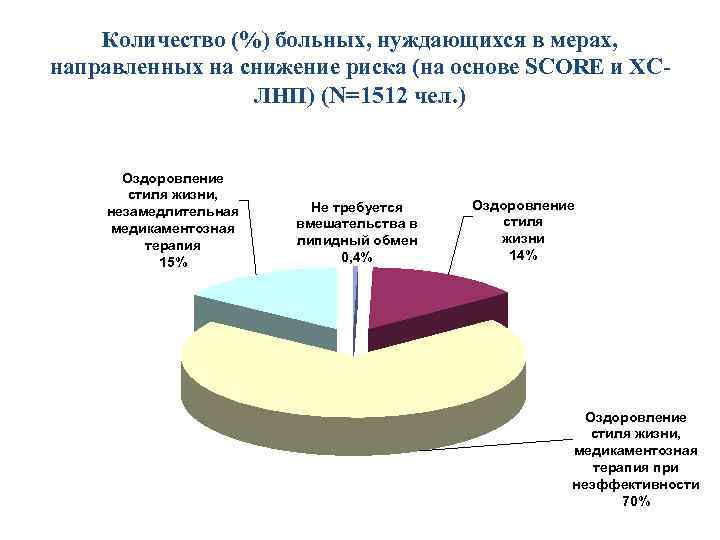 Количество (%) больных, нуждающихся в мерах, направленных на снижение риска (на основе SCORE и ХС-ЛНП) (N=1512 чел.)

Оздоровление стиля жизни, незамедлительная медикаментозная терапия 15%

Не требуется вмешательства в липидный обмен 0,4%

Оздоровление стиля жизни 14%

Оздоровление стиля жизни, медикаментозная терапия при неэффективности 70%